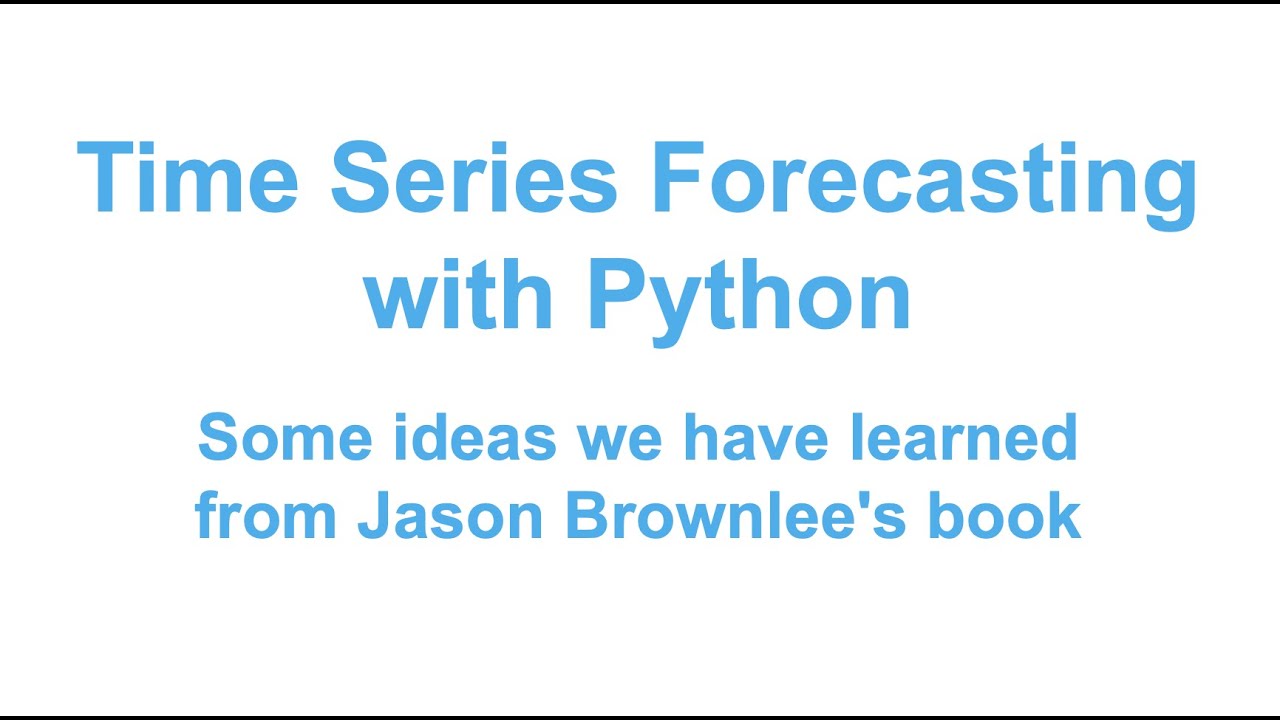 Time Series Forecasting with Python

Some ideas we have learned from Jason Brownlee's book